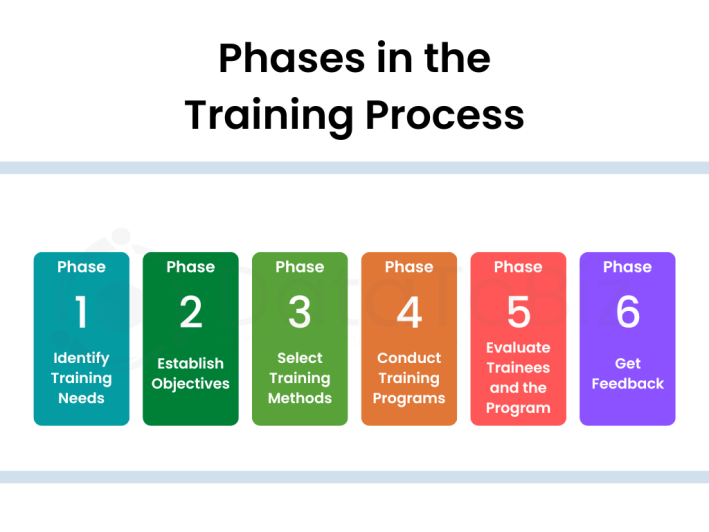 Phases in the Training Process

Phase
1
Identify Training Needs

Phase
2
Establish Objectives

Phase
3
Select Training Methods

Phase
4
Conduct Training Programs

Phase
5
Evaluate Trainees and the Program

Phase
6
Get Feedback